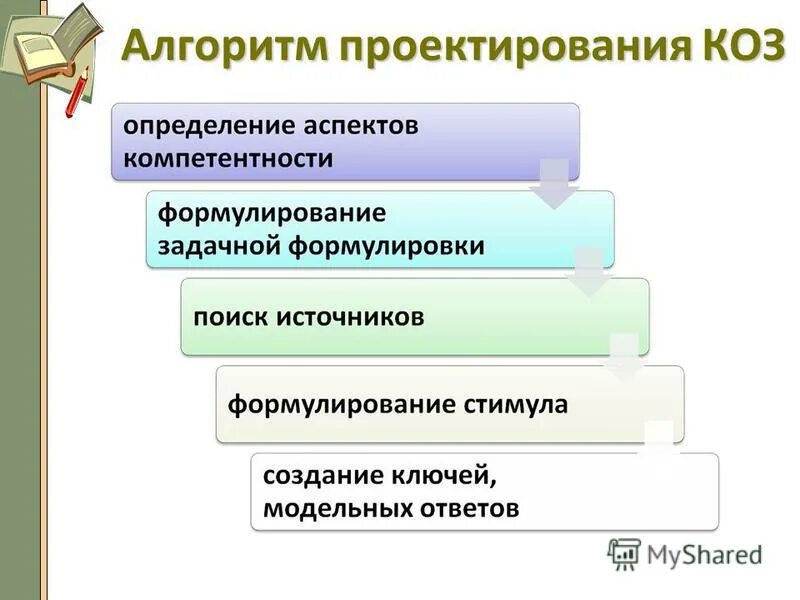 Алгоритм проектирования КОЗ

определение аспектов компетентности

формулирование задачной формулировки

поиск источников

формулирование стимула

создание ключей, модельных ответов

MyShared